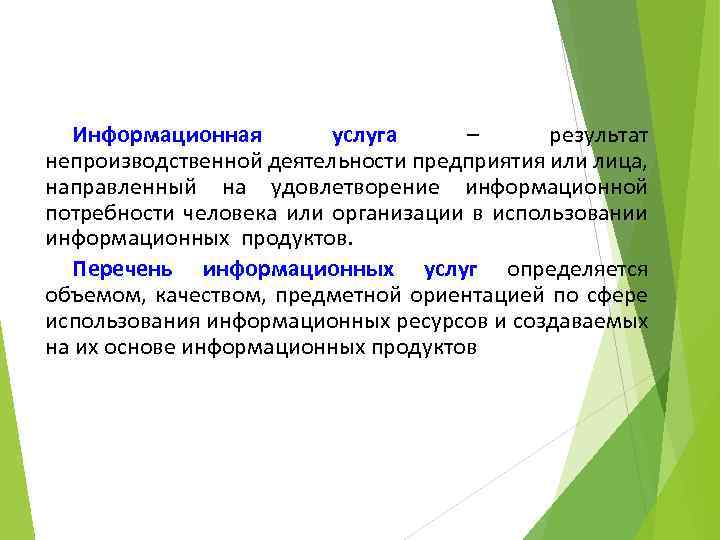 Информационная услуга – результат непроизводственной деятельности предприятия или лица, направленный на удовлетворение информационной потребности человека или организации в использовании информационных продуктов.

Перечень информационных услуг определяется объемом, качеством, предметной ориентацией по сфере использования информационных ресурсов и создаваемых на их основе информационных продуктов